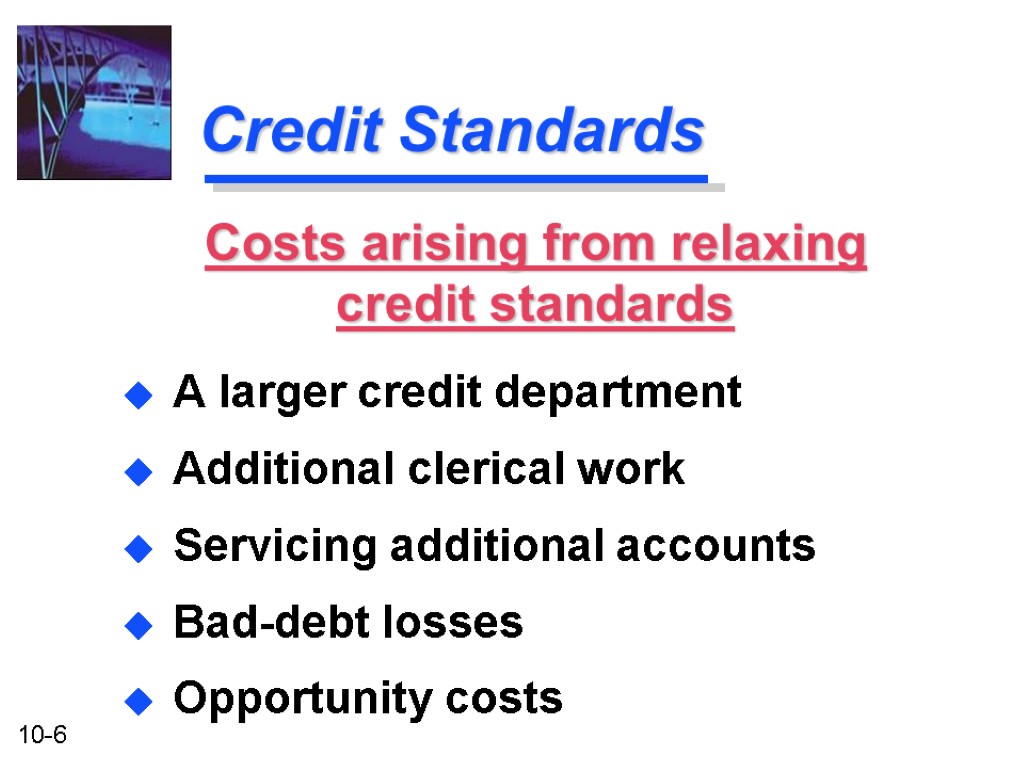 Credit Standards

Costs arising from relaxing credit standards

A larger credit department

Additional clerical work

Servicing additional accounts

Bad-debt losses

Opportunity costs

10-6